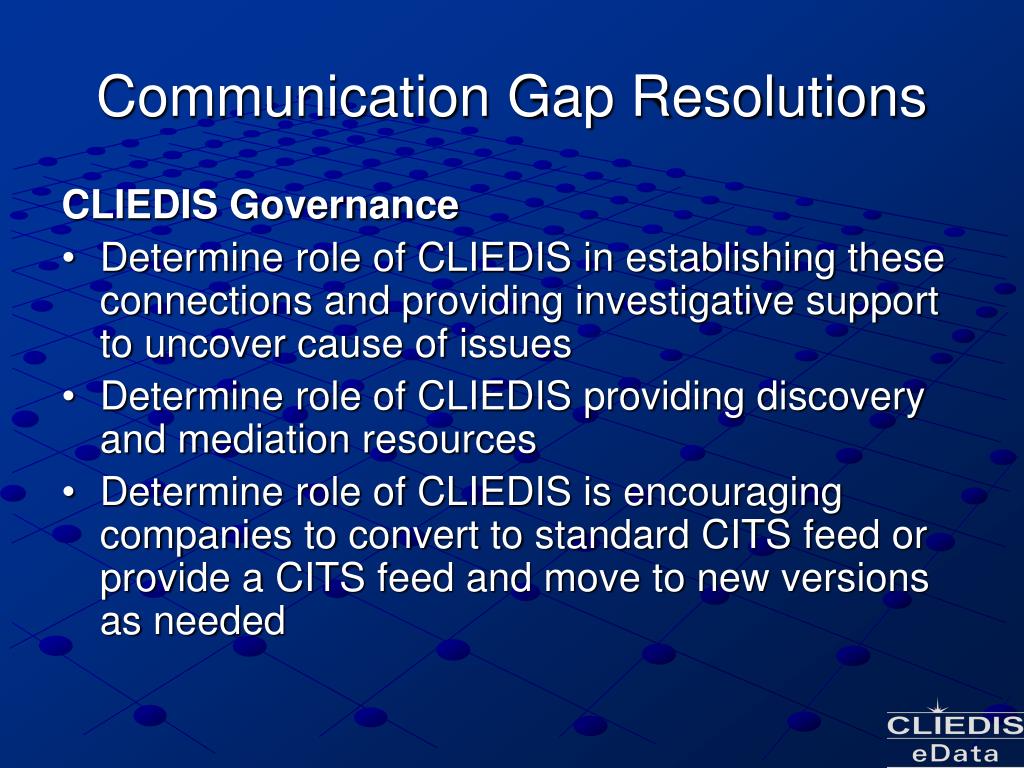 Communication Gap Resolutions

CLIEDIS Governance

• Determine role of CLIEDIS in establishing these connections and providing investigative support to uncover cause of issues
• Determine role of CLIEDIS providing discovery and mediation resources
• Determine role of CLIEDIS is encouraging companies to convert to standard CITS feed or provide a CITS feed and move to new versions as needed

CLIEDIS
eData